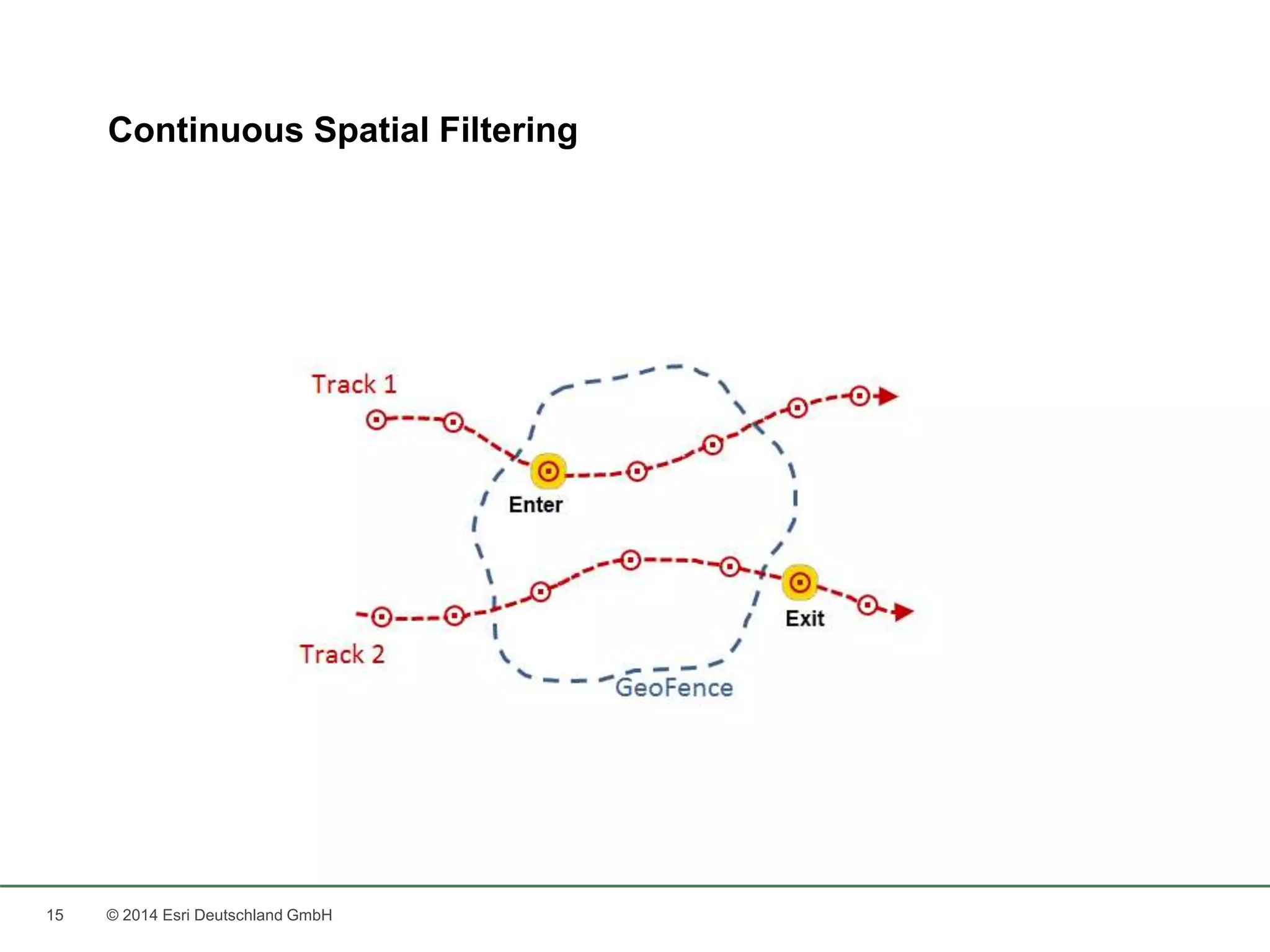 Continuous Spatial Filtering

Track 1

Enter

Exit

Track 2

GeoFence

15 © 2014 Esri Deutschland GmbH